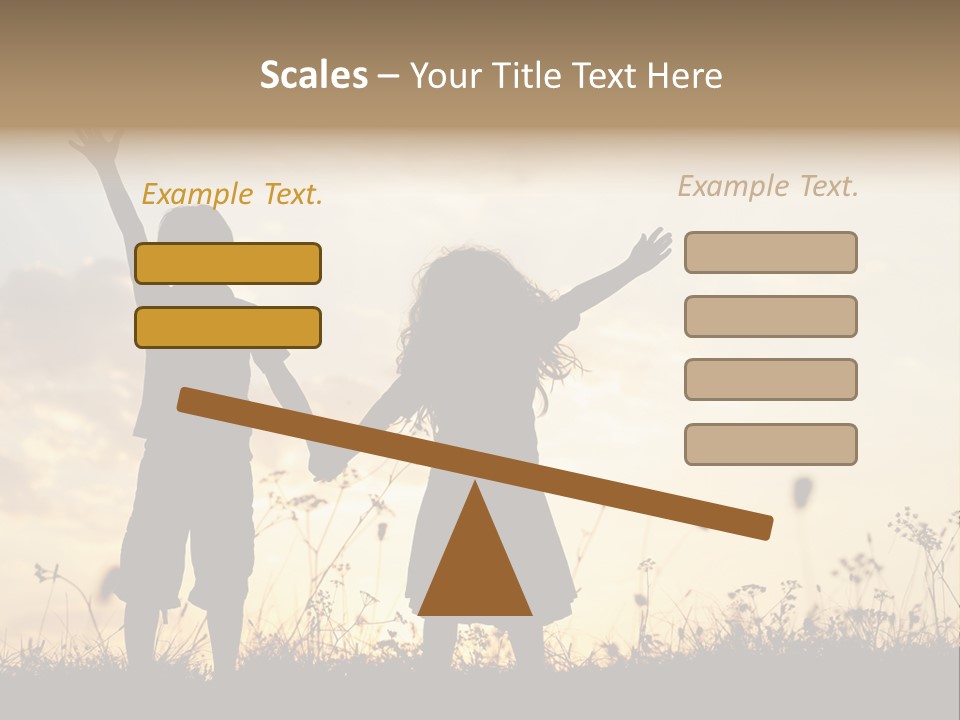 Scales – Your Title Text Here

Example Text.

Example Text.